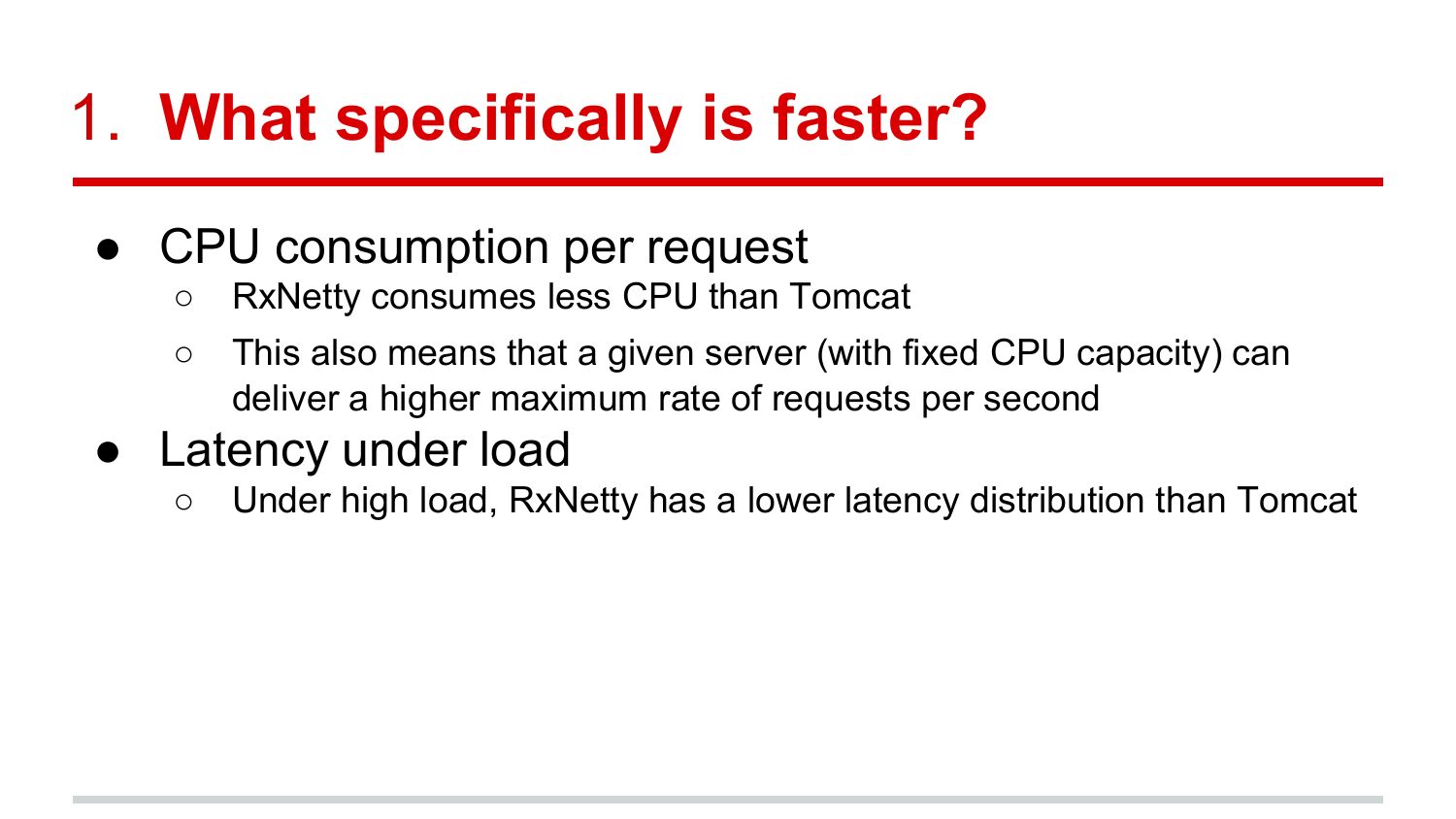 1. What specifically is faster?

● CPU consumption per request
  ○ RxNetty consumes less CPU than Tomcat
  ○ This also means that a given server (with fixed CPU capacity) can deliver a higher maximum rate of requests per second
● Latency under load
  ○ Under high load, RxNetty has a lower latency distribution than Tomcat